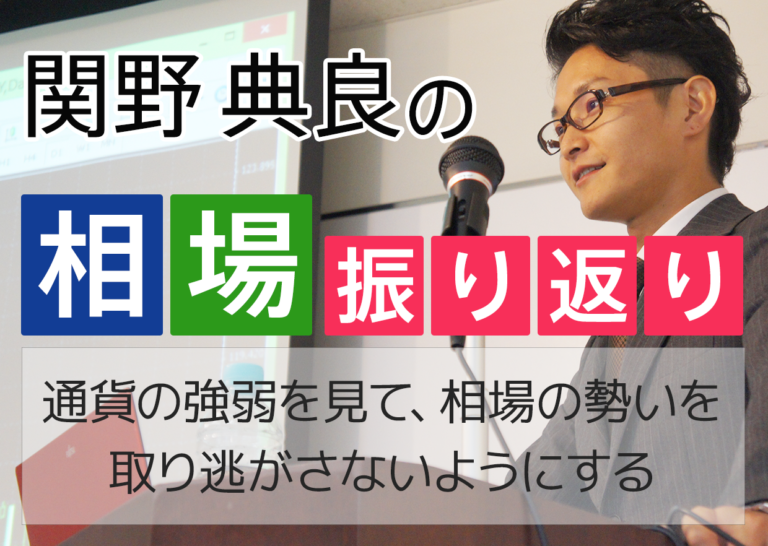 関野 典良の

相場振り返り

通貨の強弱を見て、相場の勢いを取り逃がさないようにする